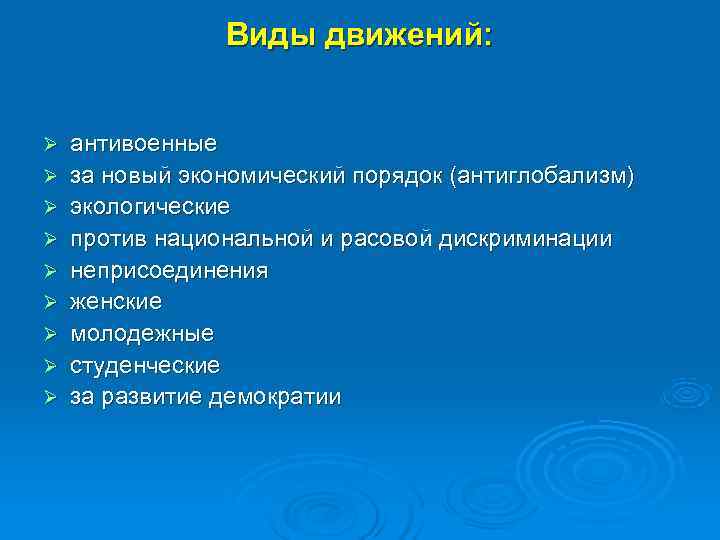 Виды движений:

➢ антивоенные
➢ за новый экономический порядок (антиглобализм)
➢ экологические
➢ против национальной и расовой дискриминации
➢ неприсоединения
➢ женские
➢ молодежные
➢ студенческие
➢ за развитие демократии